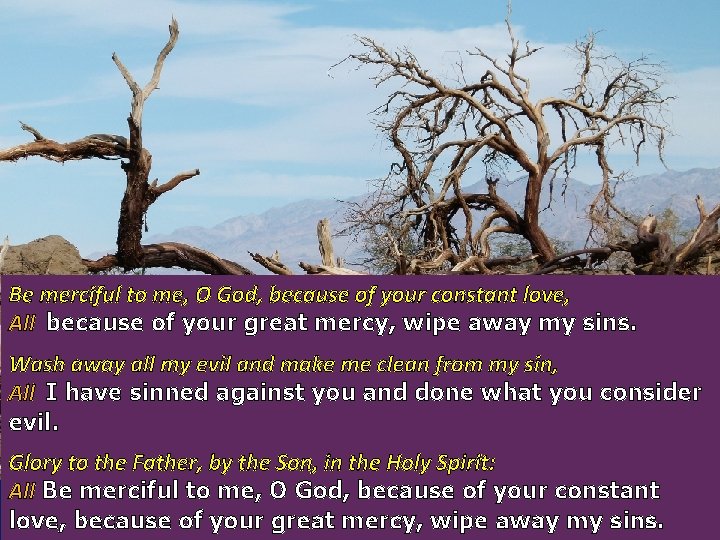 Be merciful to me, O God, because of your constant love,
All because of your great mercy, wipe away my sins.

Wash away all my evil and make me clean from my sin,
All I have sinned against you and done what you consider evil.

Glory to the Father, by the Son, in the Holy Spirit:
All Be merciful to me, O God, because of your constant love, because of your great mercy, wipe away my sins.